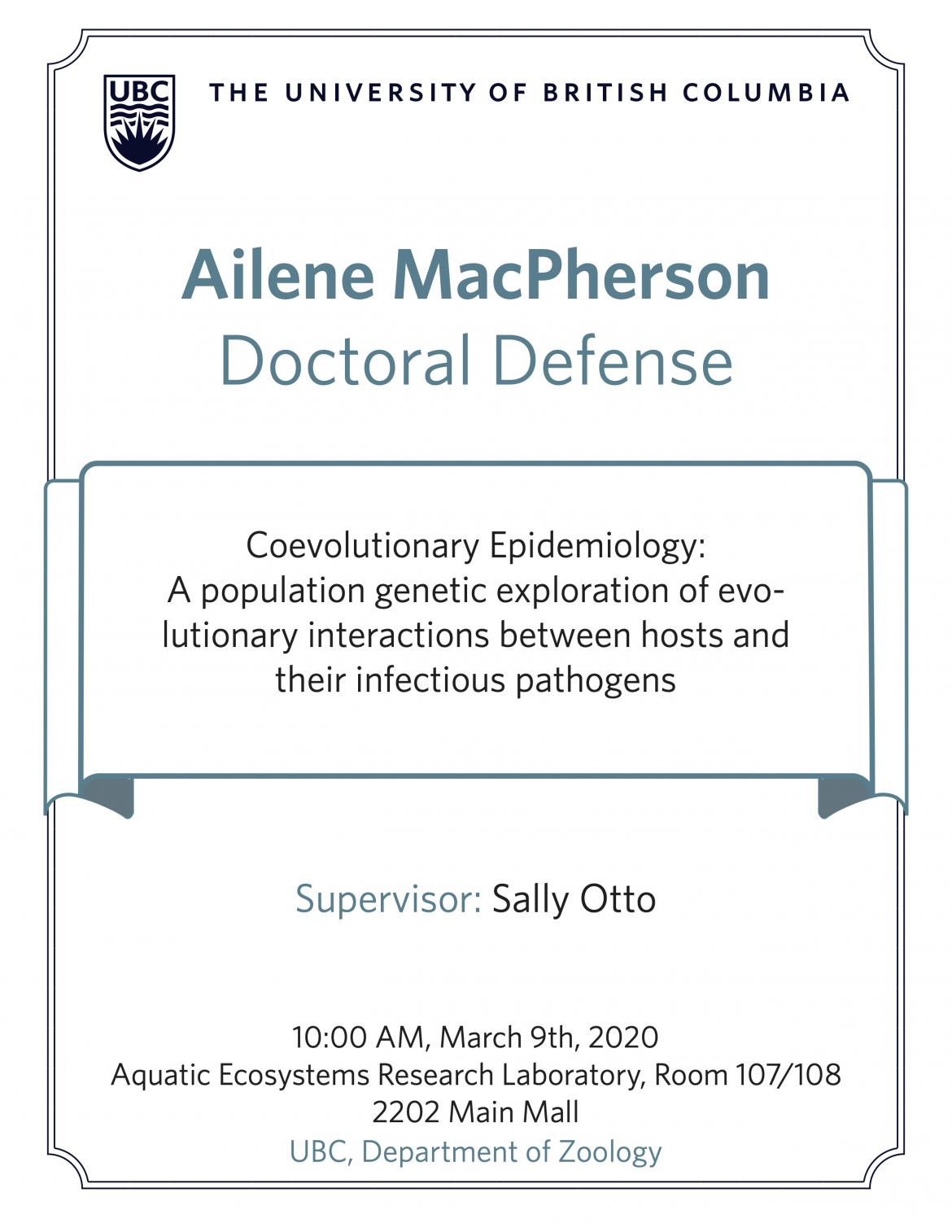 UBC

THE UNIVERSITY OF BRITISH COLUMBIA

Ailene MacPherson
Doctoral Defense

Coevolutionary Epidemiology:
A population genetic exploration of evolutionary interactions between hosts and their infectious pathogens

Supervisor: Sally Otto

10:00 AM, March 9th, 2020
Aquatic Ecosystems Research Laboratory, Room 107/108
2202 Main Mall
UBC, Department of Zoology